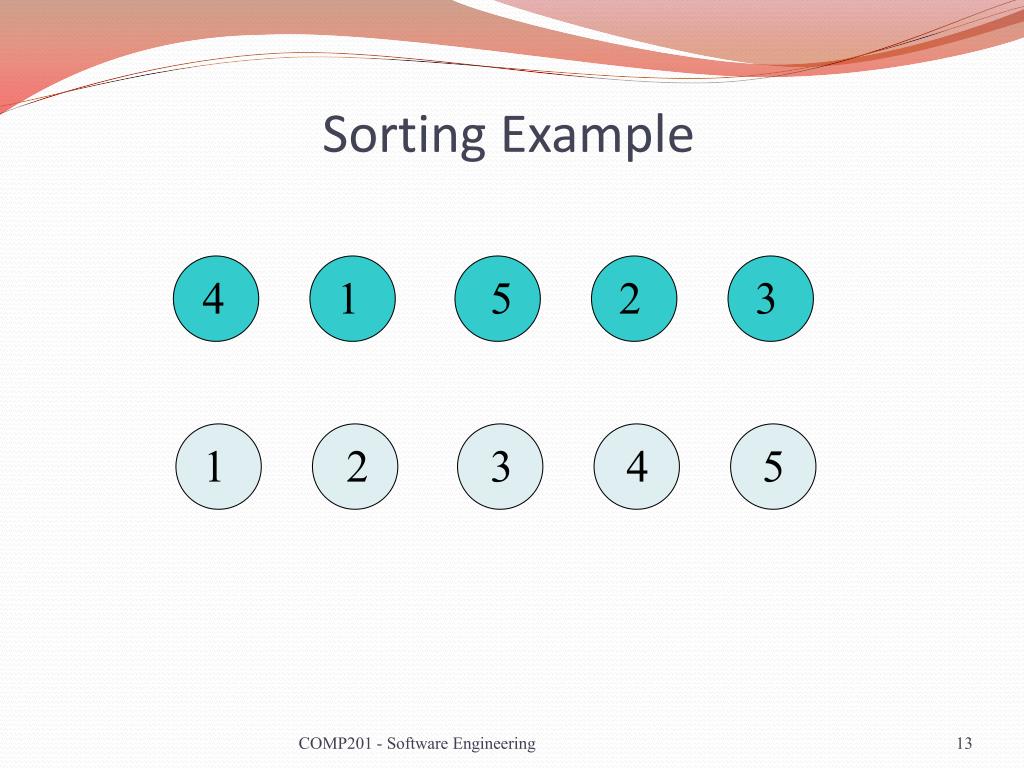 Sorting Example

4 1 5 2 3

1 2 3 4 5

COMP201 - Software Engineering

13